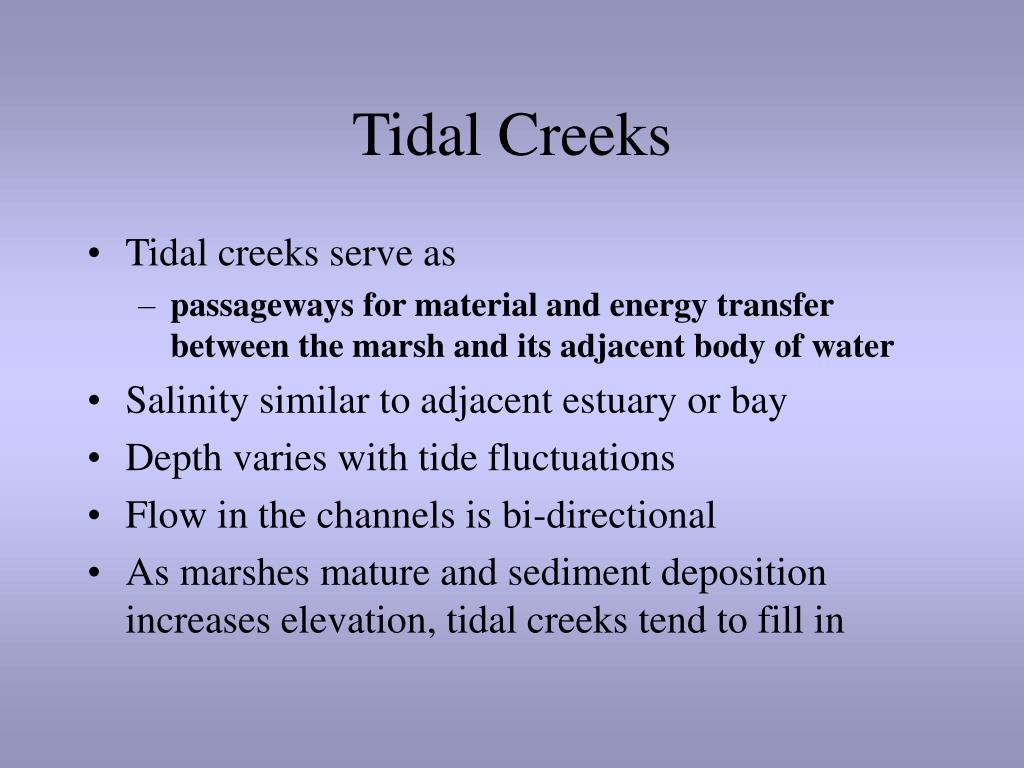 Tidal Creeks

• Tidal creeks serve as
– passageways for material and energy transfer between the marsh and its adjacent body of water
• Salinity similar to adjacent estuary or bay
• Depth varies with tide fluctuations
• Flow in the channels is bi-directional
• As marshes mature and sediment deposition increases elevation, tidal creeks tend to fill in